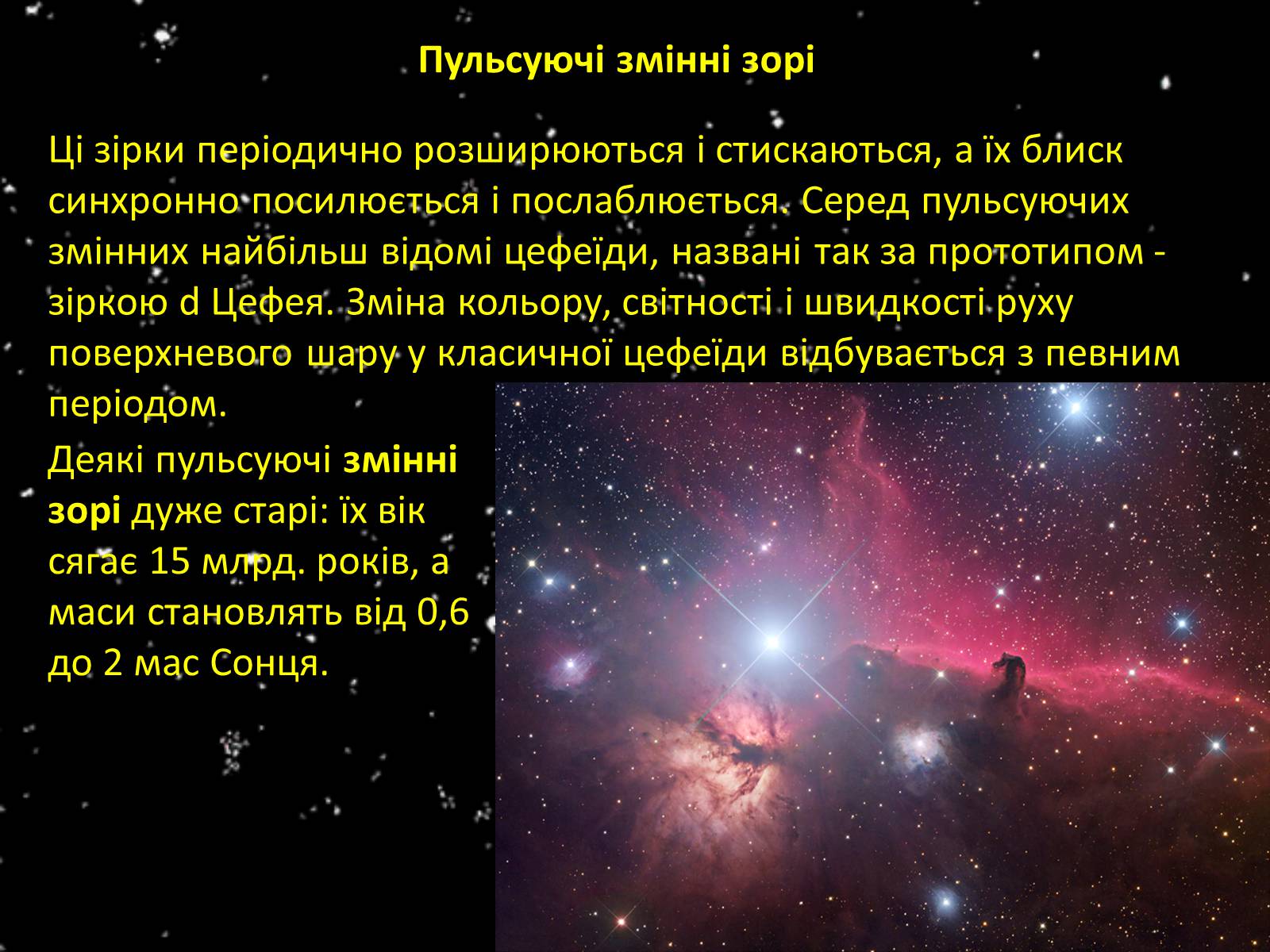 Пульсуючі змінні зорі

Ці зірки періодично розширюються і стискаються, а їх блиск синхронно посилюється і послаблюється. Серед пульсуючих змінних найбільш відомі цефеїди, названі так за прототипом - зіркою d Цефея. Зміна кольору, світності і швидкості руху поверхневого шару у класичної цефеїди відбувається з певним періодом.

Деякі пульсуючі змінні зорі дуже старі: їх вік сягає 15 млрд. років, а маси становлять від 0,6 до 2 мас Сонця.